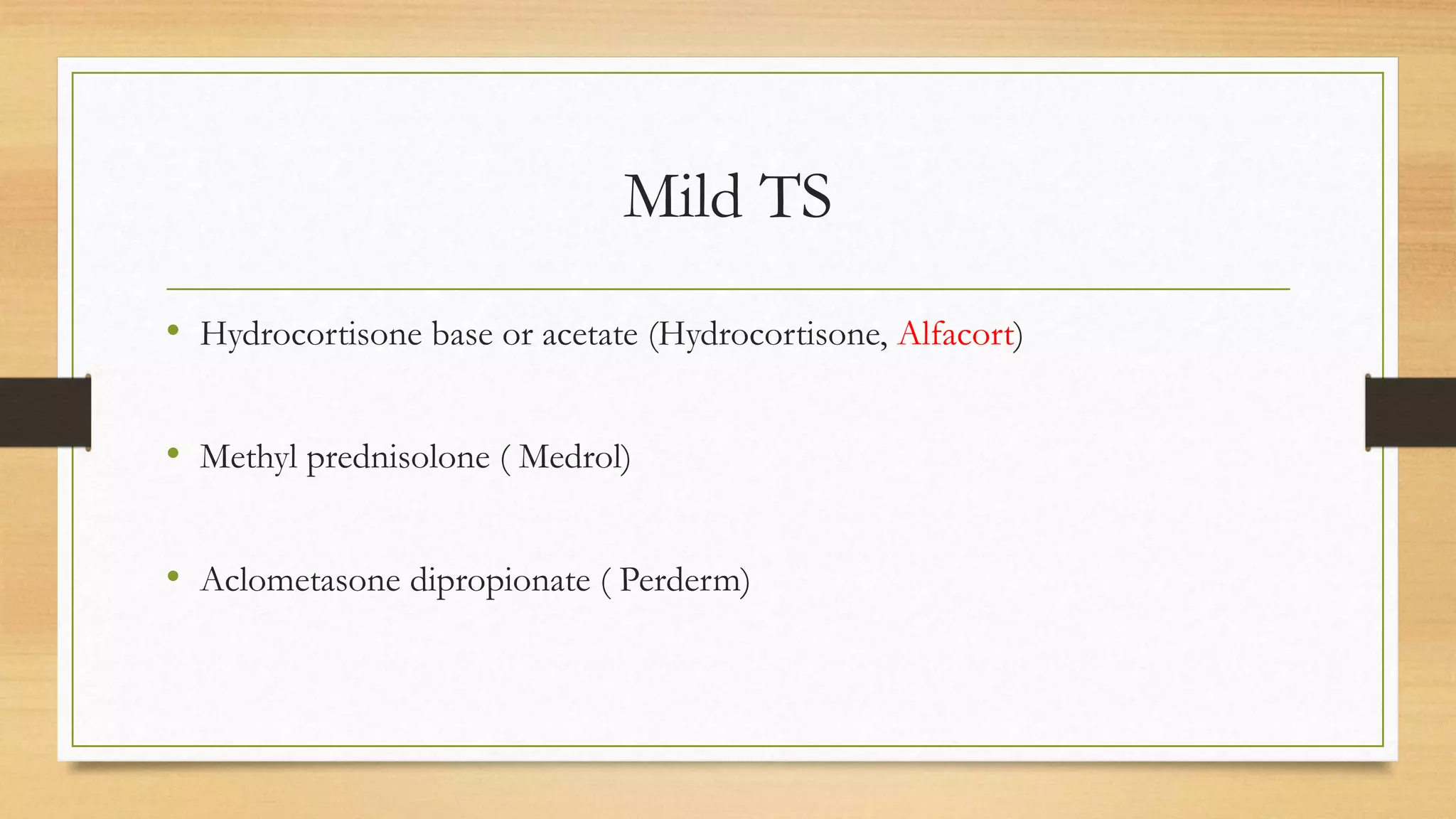 Mild TS

• Hydrocortisone base or acetate (Hydrocortisone, Alfacort)

• Methyl prednisolone ( Medrol)

• Aclometasone dipropionate ( Perderm)